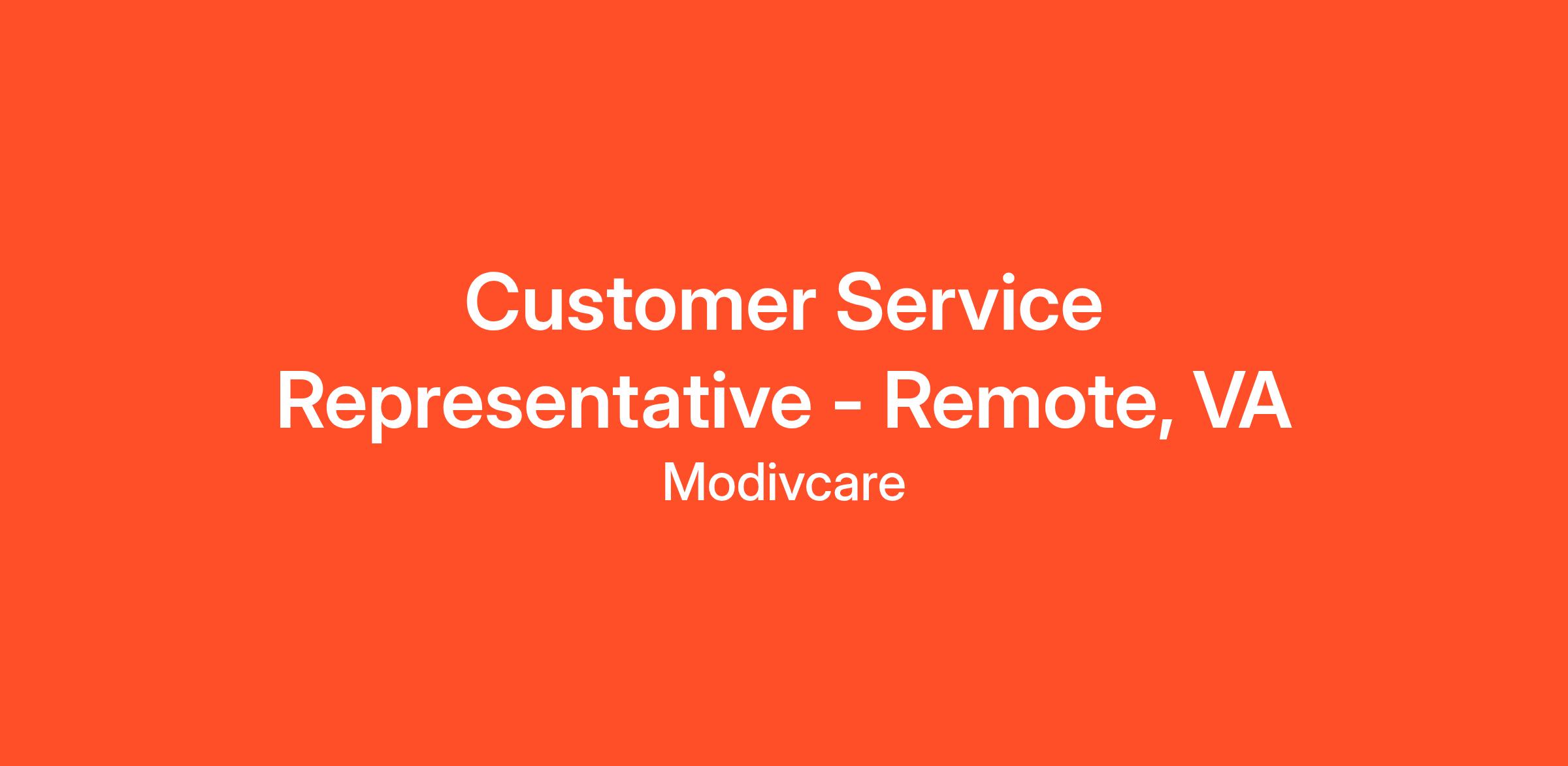 Customer Service Representative - Remote, VA

Modivcare